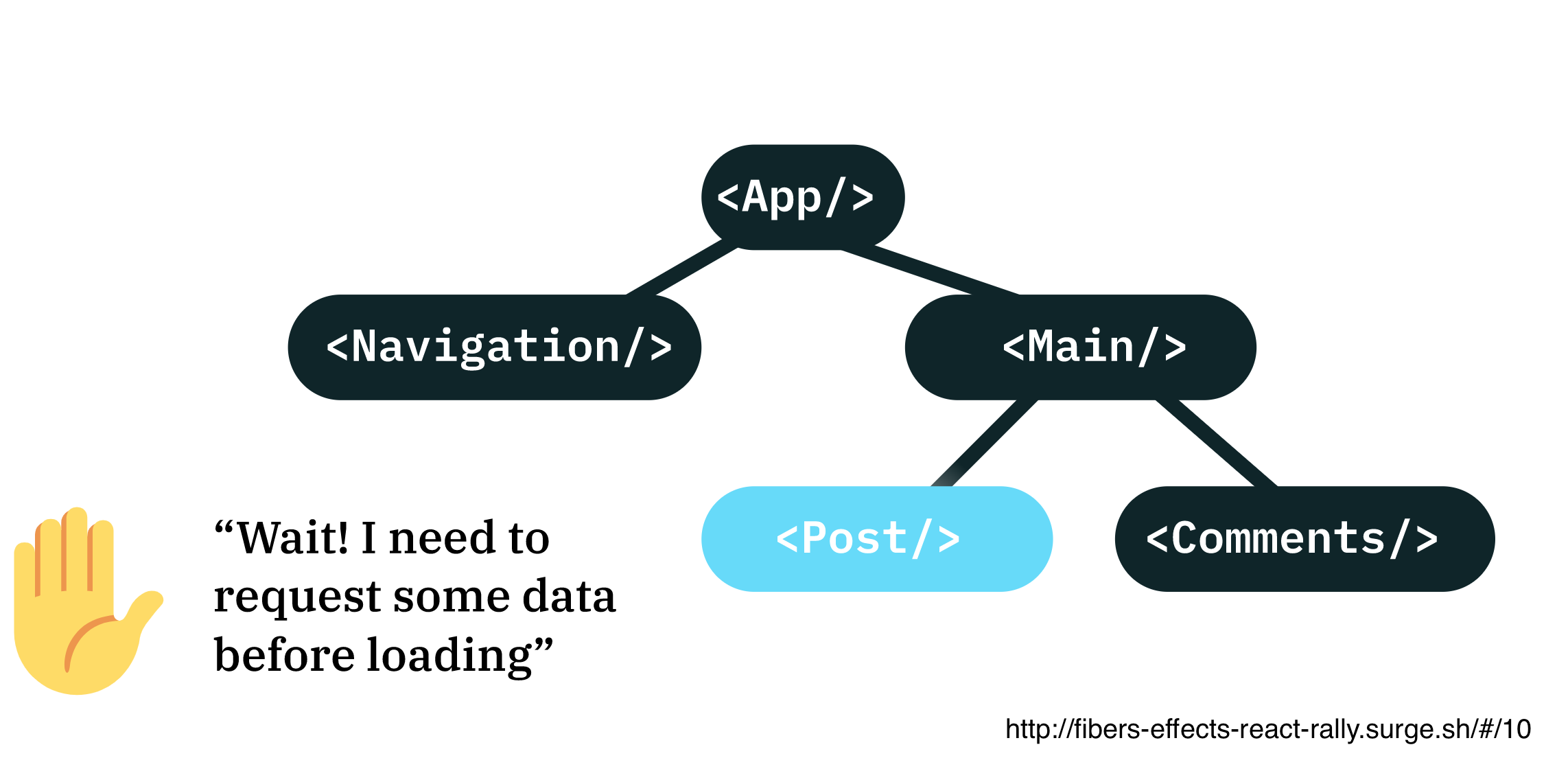 <App/>

<Navigation/>

<Main/>

<Post/>

<Comments/>

“Wait! I need to request some data before loading”

http://fibers-effects-react-rally.surge.sh/#/10